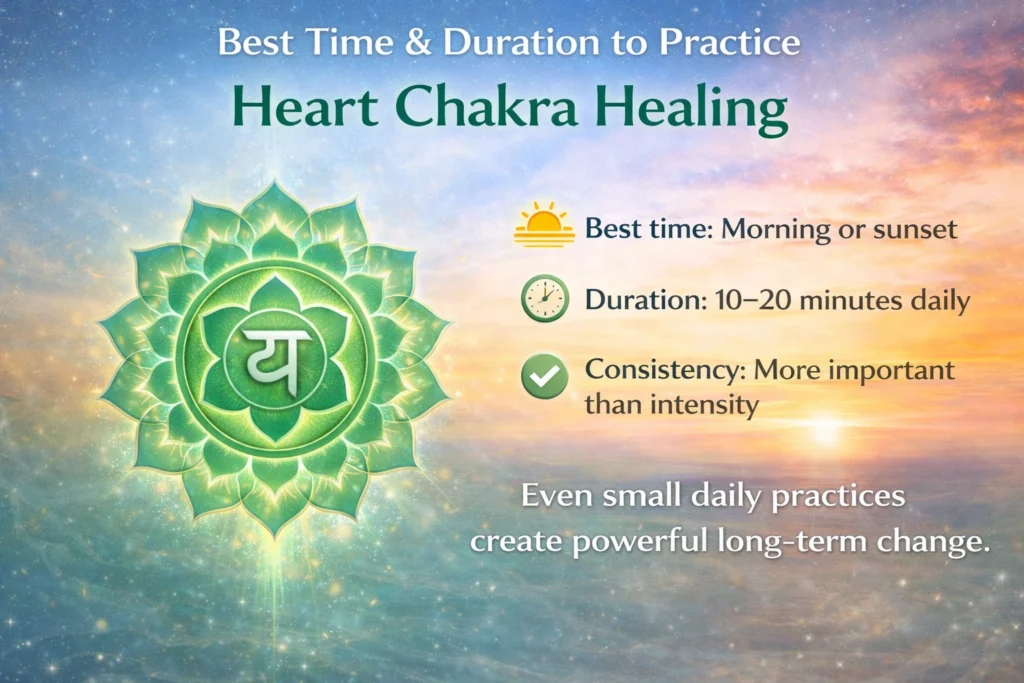 Best Time & Duration to Practice

Heart Chakra Healing

य

Best time: Morning or sunset

Duration: 10–20 minutes daily

Consistency: More important than intensity

Even small daily practices create powerful long-term change.